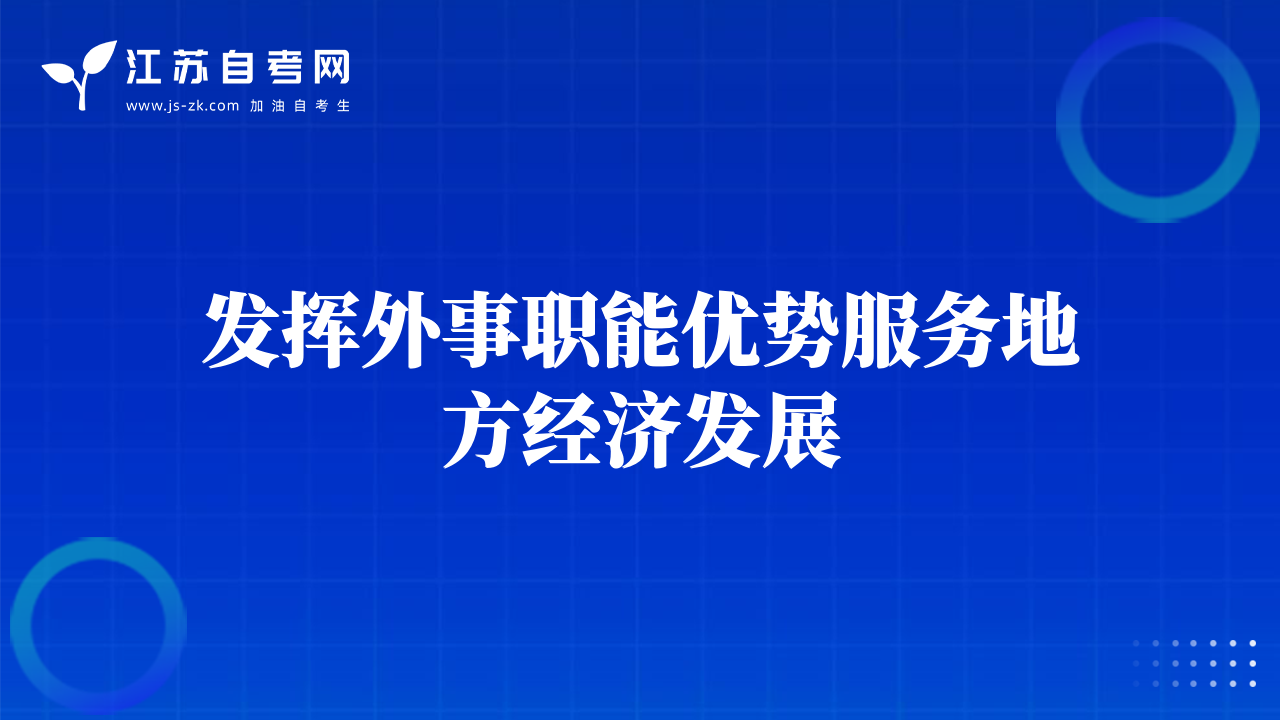 江苏自考网
www.js-zk.com 加油自考生

发挥外事职能优势服务地方经济发展